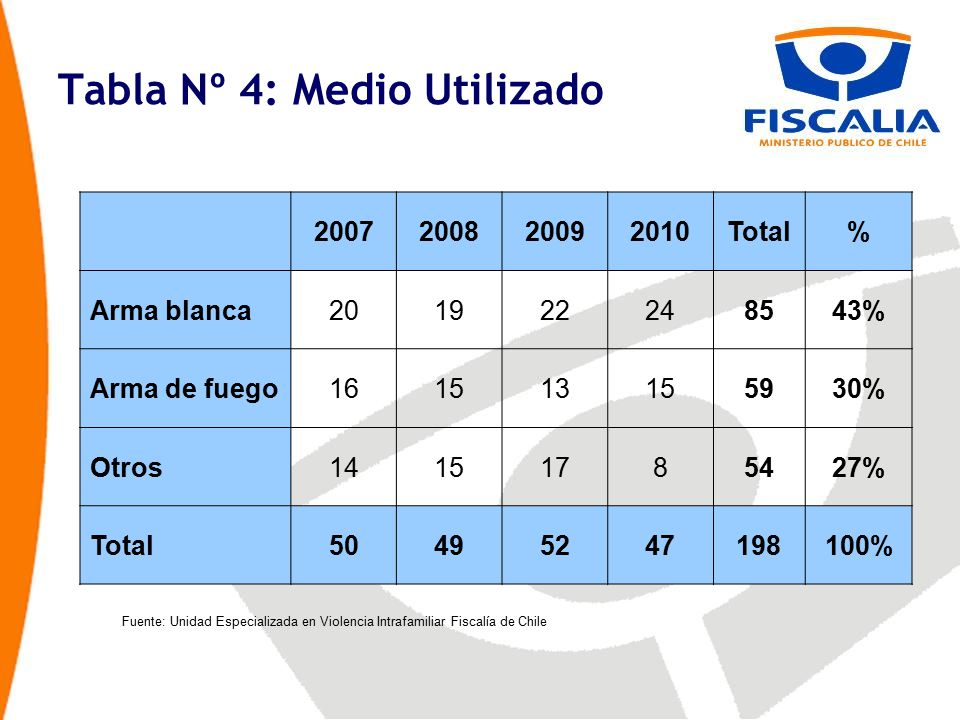 Tabla Nº 4: Medio Utilizado

FISCALIA
MINISTERIO PUBLICO DE CHILE

| | 2007 | 2008 | 2009 | 2010 | Total | % |
|---|---|---|---|---|---|---|
| Arma blanca | 20 | 19 | 22 | 24 | 85 | 43% |
| Arma de fuego | 16 | 15 | 13 | 15 | 59 | 30% |
| Otros | 14 | 15 | 17 | 8 | 54 | 27% |
| Total | 50 | 49 | 52 | 47 | 198 | 100% |

Fuente: Unidad Especializada en Violencia Intrafamiliar Fiscalía de Chile